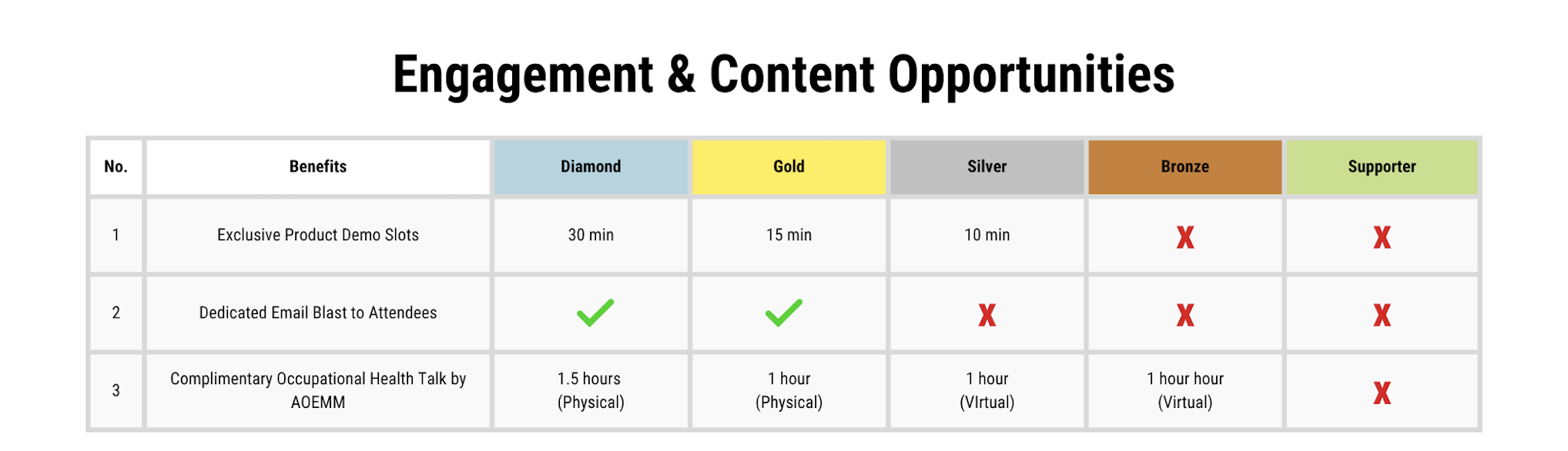 Engagement & Content Opportunities

| No. | Benefits | Diamond | Gold | Silver | Bronze | Supporter |
|---|---|---|---|---|---|---|
| 1 | Exclusive Product Demo Slots | 30 min | 15 min | 10 min | X | X |
| 2 | Dedicated Email Blast to Attendees | ✓ | ✓ | X | X | X |
| 3 | Complimentary Occupational Health Talk by AOEMM | 1.5 hours (Physical) | 1 hour (Physical) | 1 hour (VIrtual) | 1 hour hour (Virtual) | X |